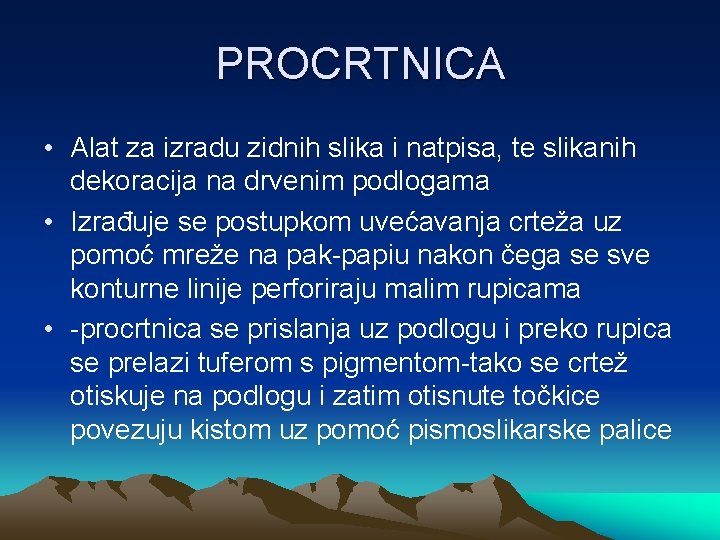 PROCRTNICA

• Alat za izradu zidnih slika i natpisa, te slikanih dekoracija na drvenim podlogama

• Izrađuje se postupkom uvećavanja crteža uz pomoć mreže na pak-papiu nakon čega se sve konturne linije perforiraju malim rupicama

• -procrtnica se prislanja uz podlogu i preko rupica se prelazi tuferom s pigmentom-tako se crtež otiskuje na podlogu i zatim otisnute točkice povezuju kistom uz pomoć pismoslikarske palice